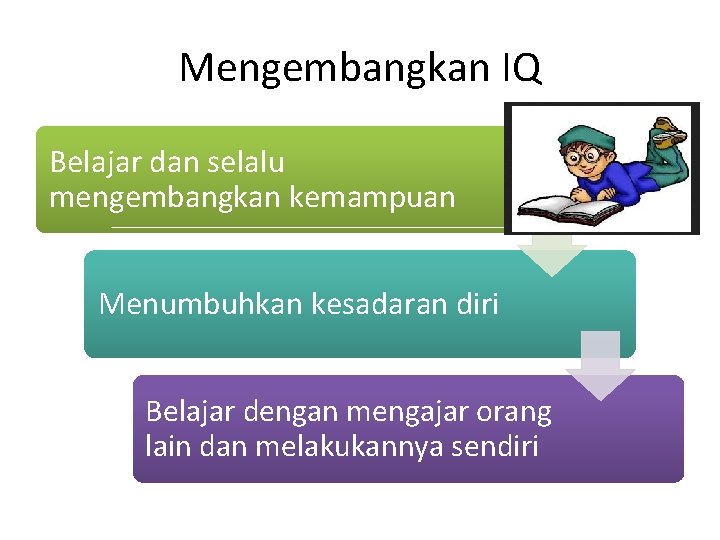 Mengembangkan IQ

Belajar dan selalu mengembangkan kemampuan

Menumbuhkan kesadaran diri

Belajar dengan mengajar orang lain dan melakukannya sendiri